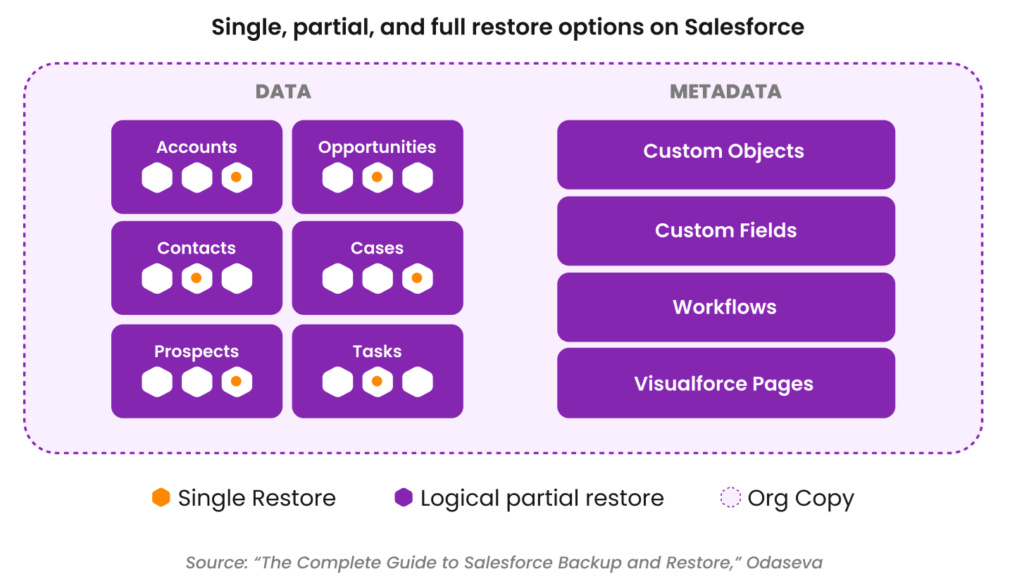 Single, partial, and full restore options on Salesforce

DATA

Accounts

Opportunities

Contacts

Cases

Prospects

Tasks

METADATA

Custom Objects

Custom Fields

Workflows

Visualforce Pages

Single Restore Logical partial restore Org Copy

Source: "The Complete Guide to Salesforce Backup and Restore," Odaseva